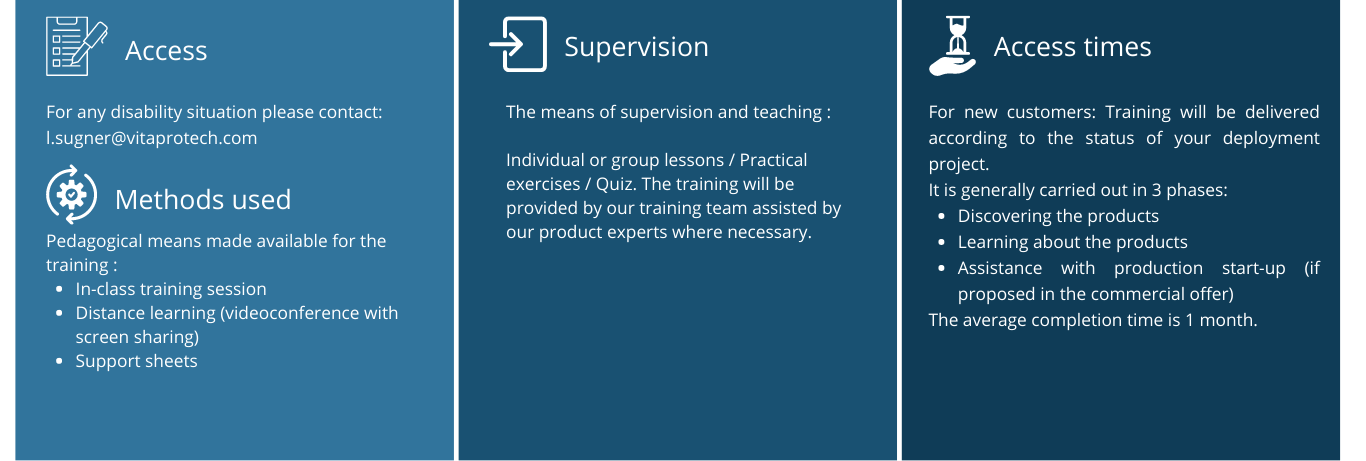 Access

For any disability situation please contact: l.sugner@vitaprotech.com

Methods used

Pedagogical means made available for the training :

- In-class training session
- Distance learning (videoconference with screen sharing)
- Support sheets

Supervision

The means of supervision and teaching :

Individual or group lessons / Practical exercises / Quiz. The training will be provided by our training team assisted by our product experts where necessary.

Access times

For new customers: Training will be delivered according to the status of your deployment project.

It is generally carried out in 3 phases:

- Discovering the products
- Learning about the products
- Assistance with production start-up (if proposed in the commercial offer)

The average completion time is 1 month.